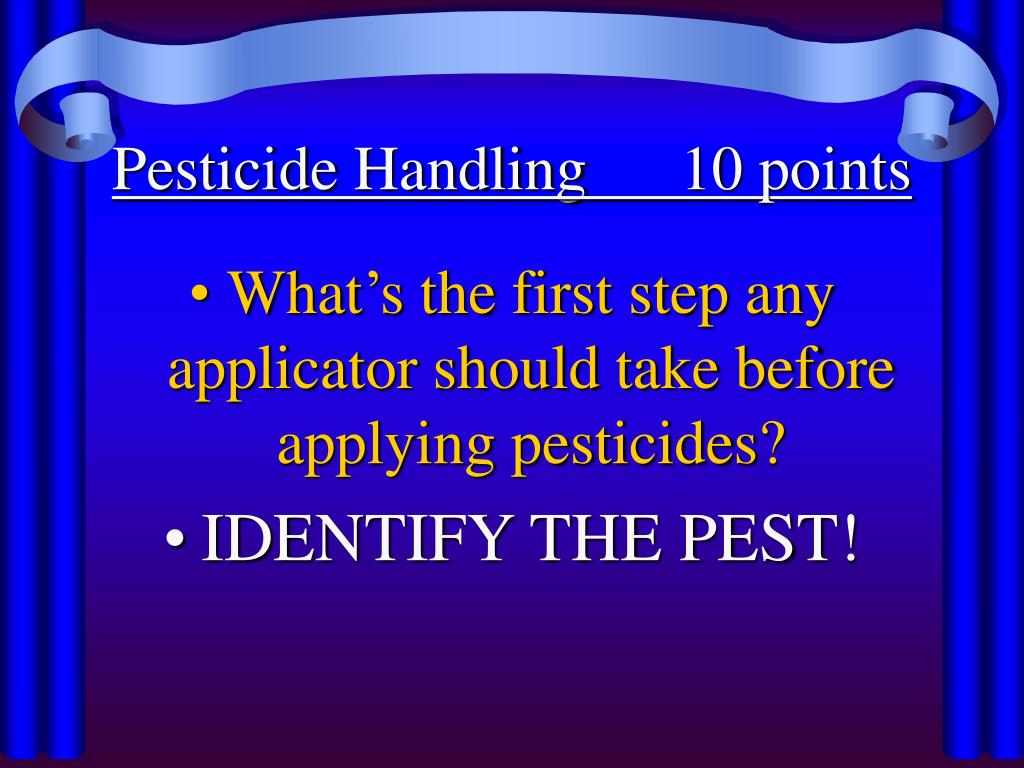 Pesticide Handling 10 points

• What’s the first step any applicator should take before applying pesticides?

• IDENTIFY THE PEST!